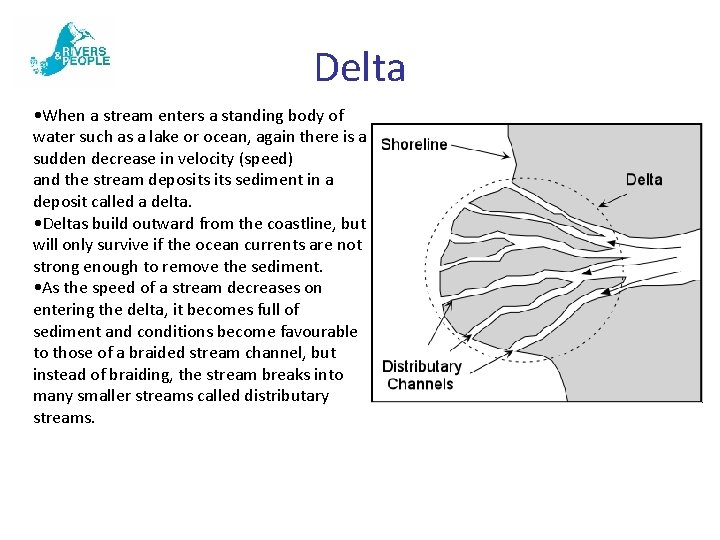 RIVERS & PEOPLE

Delta

•When a stream enters a standing body of water such as a lake or ocean, again there is a sudden decrease in velocity (speed)
and the stream deposits its sediment in a deposit called a delta.
•Deltas build outward from the coastline, but will only survive if the ocean currents are not strong enough to remove the sediment.
•As the speed of a stream decreases on entering the delta, it becomes full of sediment and conditions become favourable to those of a braided stream channel, but instead of braiding, the stream breaks into many smaller streams called distributary streams.

Shoreline
Delta
Distributary Channels